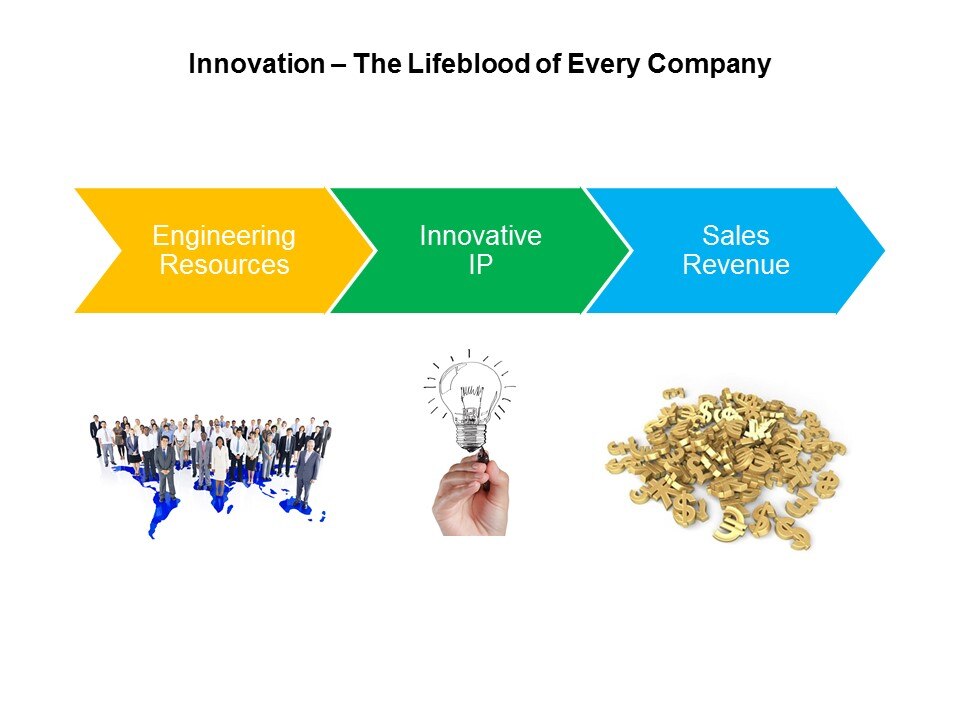 Innovation – The Lifeblood of Every Company

Engineering Resources

Innovative IP

Sales Revenue